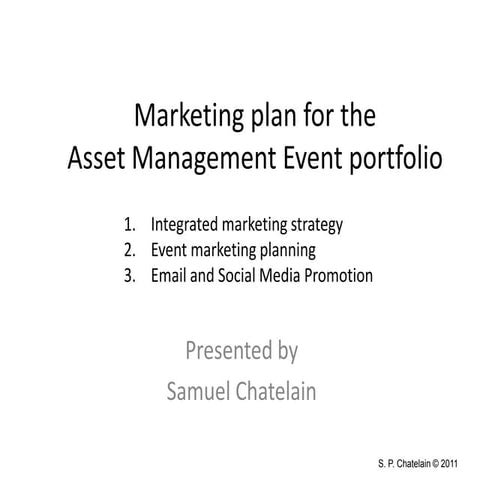 Marketing plan for the
Asset Management Event portfolio

1. Integrated marketing strategy
2. Event marketing planning
3. Email and Social Media Promotion

Presented by
Samuel Chatelain

S. P. Chatelain © 2011